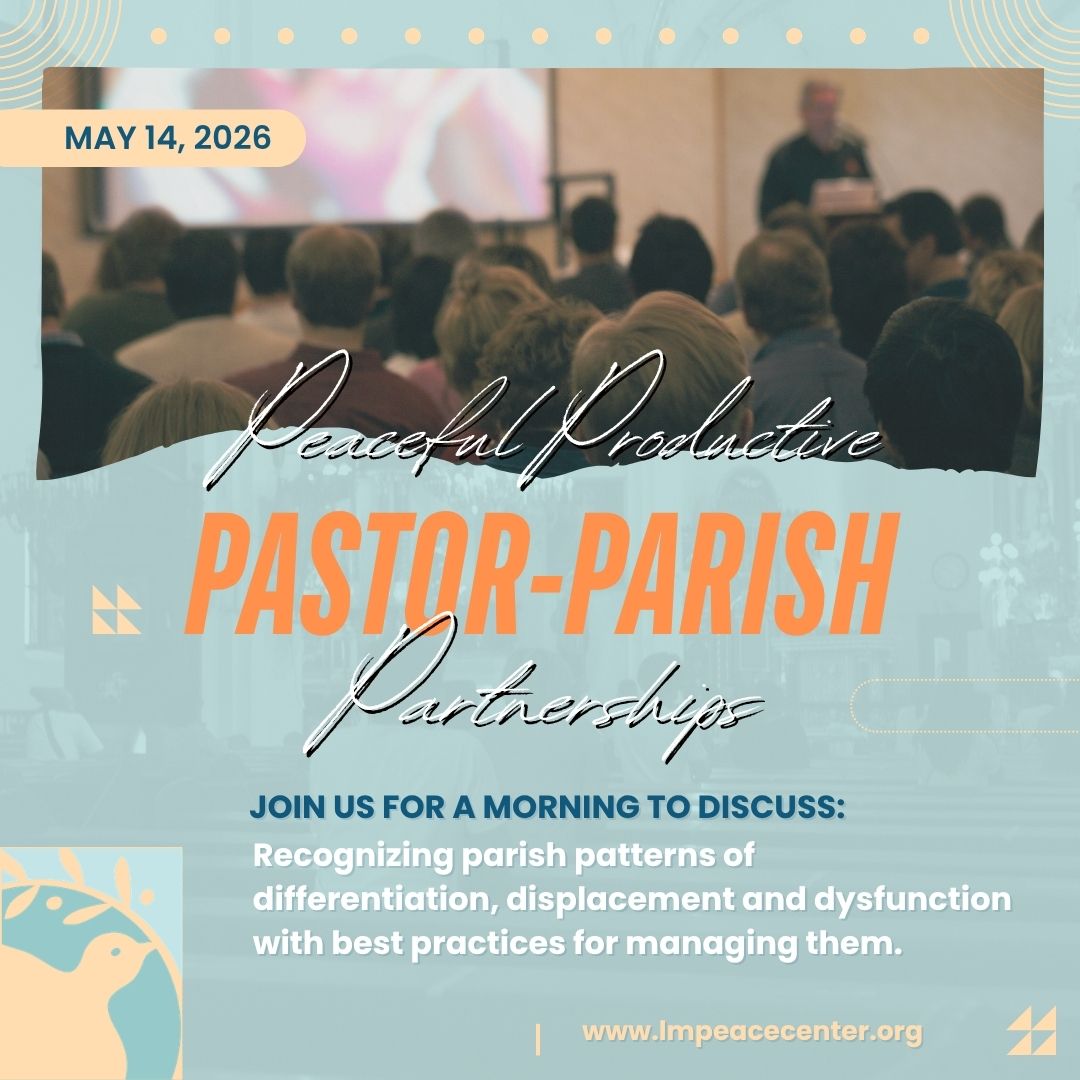 MAY 14, 2026

Peaceful Productive

PASTOR-PARISH

Partnerships

JOIN US FOR A MORNING TO DISCUSS:

Recognizing parish patterns of differentiation, displacement and dysfunction with best practices for managing them.

www.lmpeacecenter.org